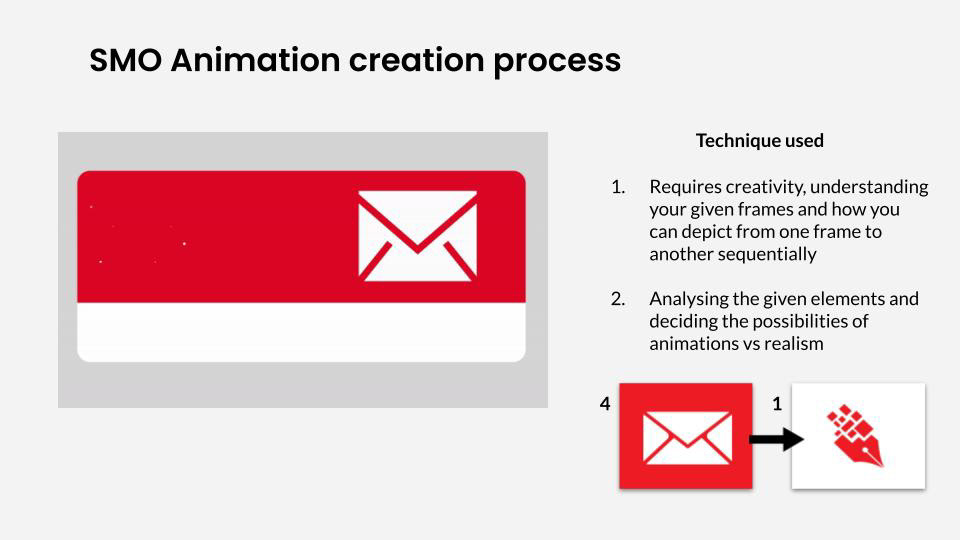 SMO Animation creation process

Technique used

1. Requires creativity, understanding your given frames and how you can depict from one frame to another sequentially

2. Analysing the given elements and deciding the possibilities of animations vs realism

4

1